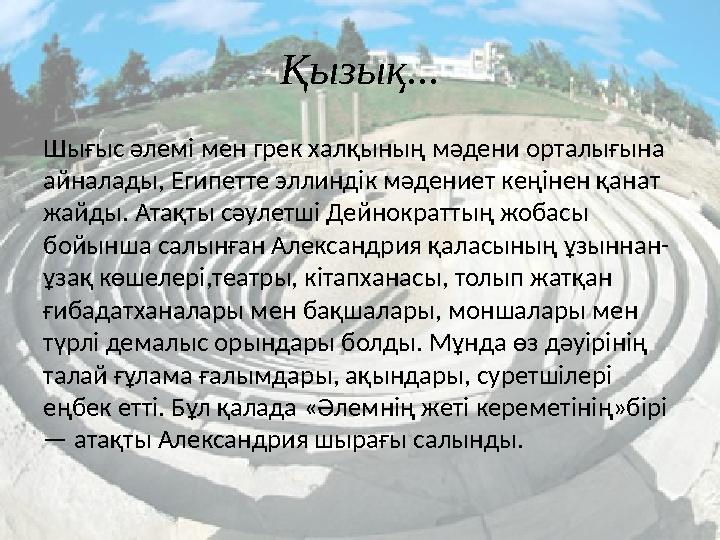 Қызық...

Шығыс әлемі мен грек халқының мәдени орталығына айналады, Египетте эллиндік мәдениет кеңінен қанат жайды. Атақты сәулетші Дейнократтың жобасы бойынша салынған Александрия қаласының ұзыннан-ұзақ көшелері,театры, кітапханасы, толып жатқан ғибадатханалары мен бақшалары, моншалары мен түрлі демалыс орындары болды. Мұнда өз дәуірінің талай ғұлама ғалымдары, ақындары, суретшілері еңбек етті. Бұл қалада «Әлемнің жеті кереметінің»бірі — атақты Александрия шырағы салынды.